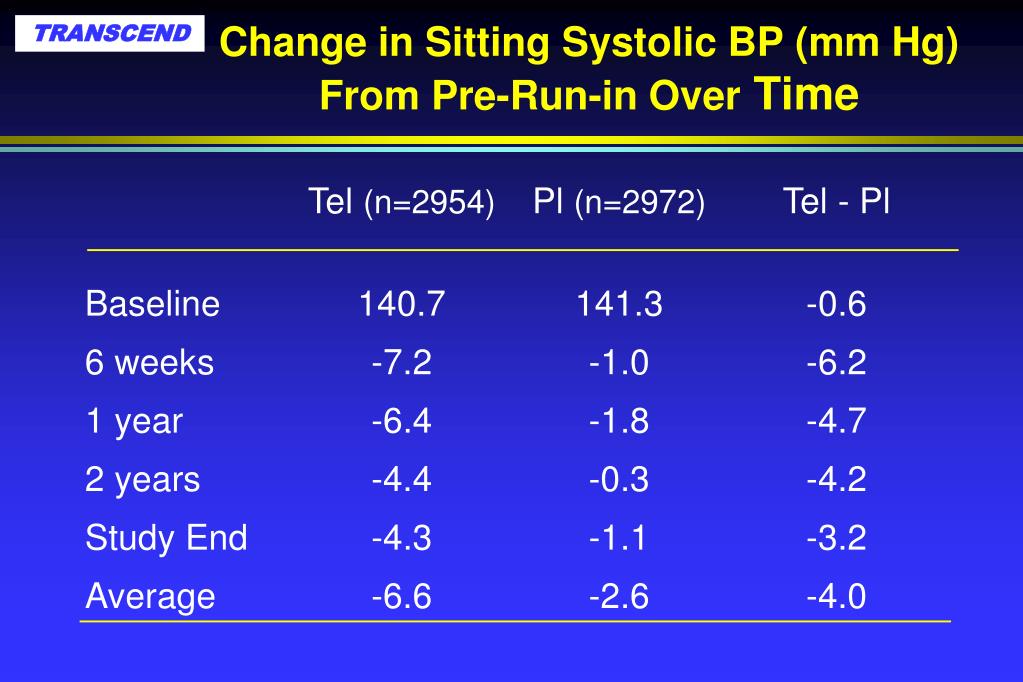 TRANSCEND

Change in Sitting Systolic BP (mm Hg) From Pre-Run-in Over Time

| | Tel (n=2954) | Pl (n=2972) | Tel - Pl |
|---|---|---|---|
| Baseline | 140.7 | 141.3 | -0.6 |
| 6 weeks | -7.2 | -1.0 | -6.2 |
| 1 year | -6.4 | -1.8 | -4.7 |
| 2 years | -4.4 | -0.3 | -4.2 |
| Study End | -4.3 | -1.1 | -3.2 |
| Average | -6.6 | -2.6 | -4.0 |